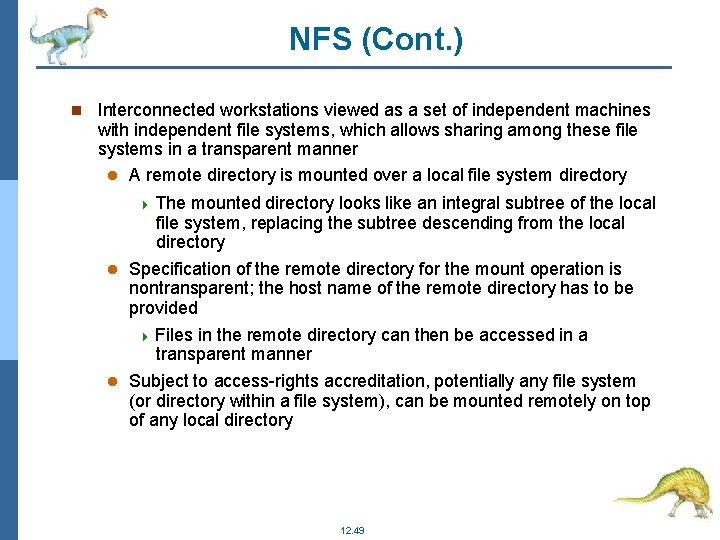 NFS (Cont.)

Interconnected workstations viewed as a set of independent machines with independent file systems, which allows sharing among these file systems in a transparent manner

A remote directory is mounted over a local file system directory

The mounted directory looks like an integral subtree of the local file system, replacing the subtree descending from the local directory

Specification of the remote directory for the mount operation is nontransparent; the host name of the remote directory has to be provided

Files in the remote directory can then be accessed in a transparent manner

Subject to access-rights accreditation, potentially any file system (or directory within a file system), can be mounted remotely on top of any local directory

12.49